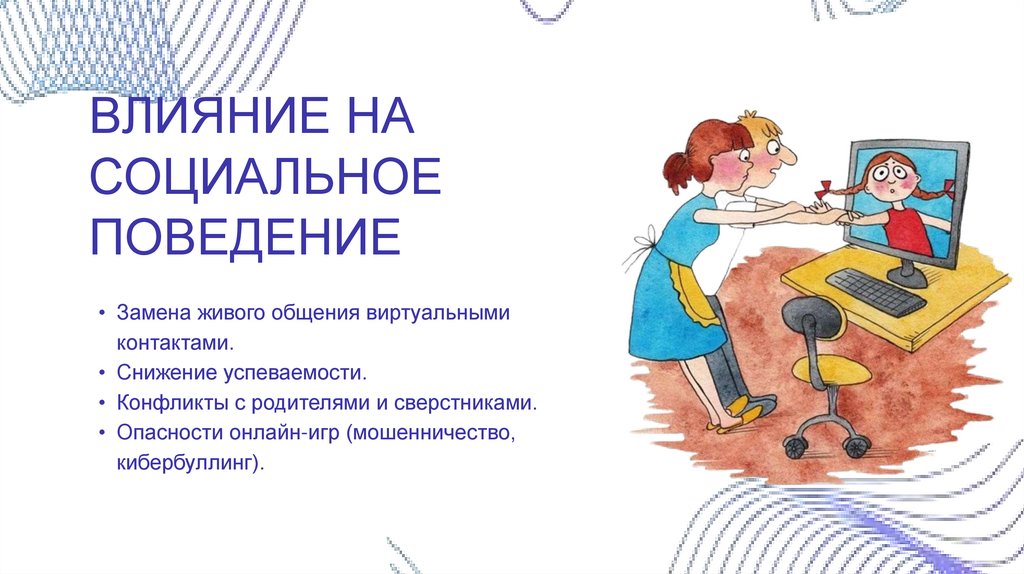 ВЛИЯНИЕ НА СОЦИАЛЬНОЕ ПОВЕДЕНИЕ

• Замена живого общения виртуальными контактами.
• Снижение успеваемости.
• Конфликты с родителями и сверстниками.
• Опасности онлайн-игр (мошенничество, кибербуллинг).